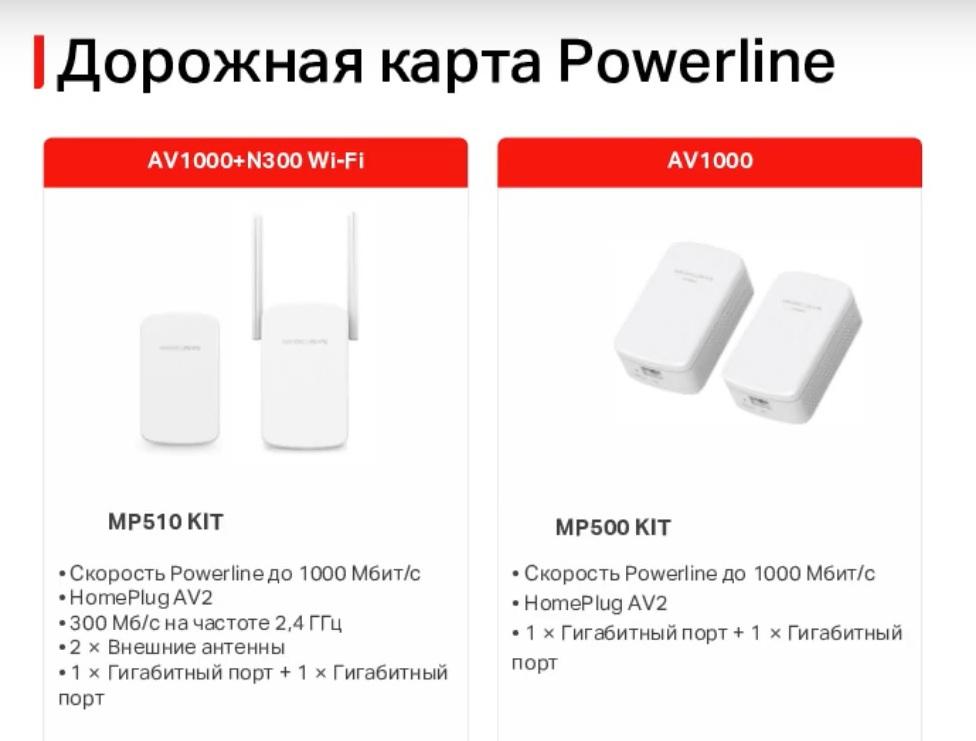 Дорожная карта Powerline

AV1000+N300 Wi-Fi

MP510 KIT

• Скорость Powerline до 1000 Мбит/с
• HomePlug AV2
• 300 Мб/с на частоте 2,4 ГГц
• 2 × Внешние антенны
• 1 × Гигабитный порт + 1 × Гигабитный порт

AV1000

MP500 KIT

• Скорость Powerline до 1000 Мбит/с
• HomePlug AV2
• 1 × Гигабитный порт + 1 × Гигабитный порт